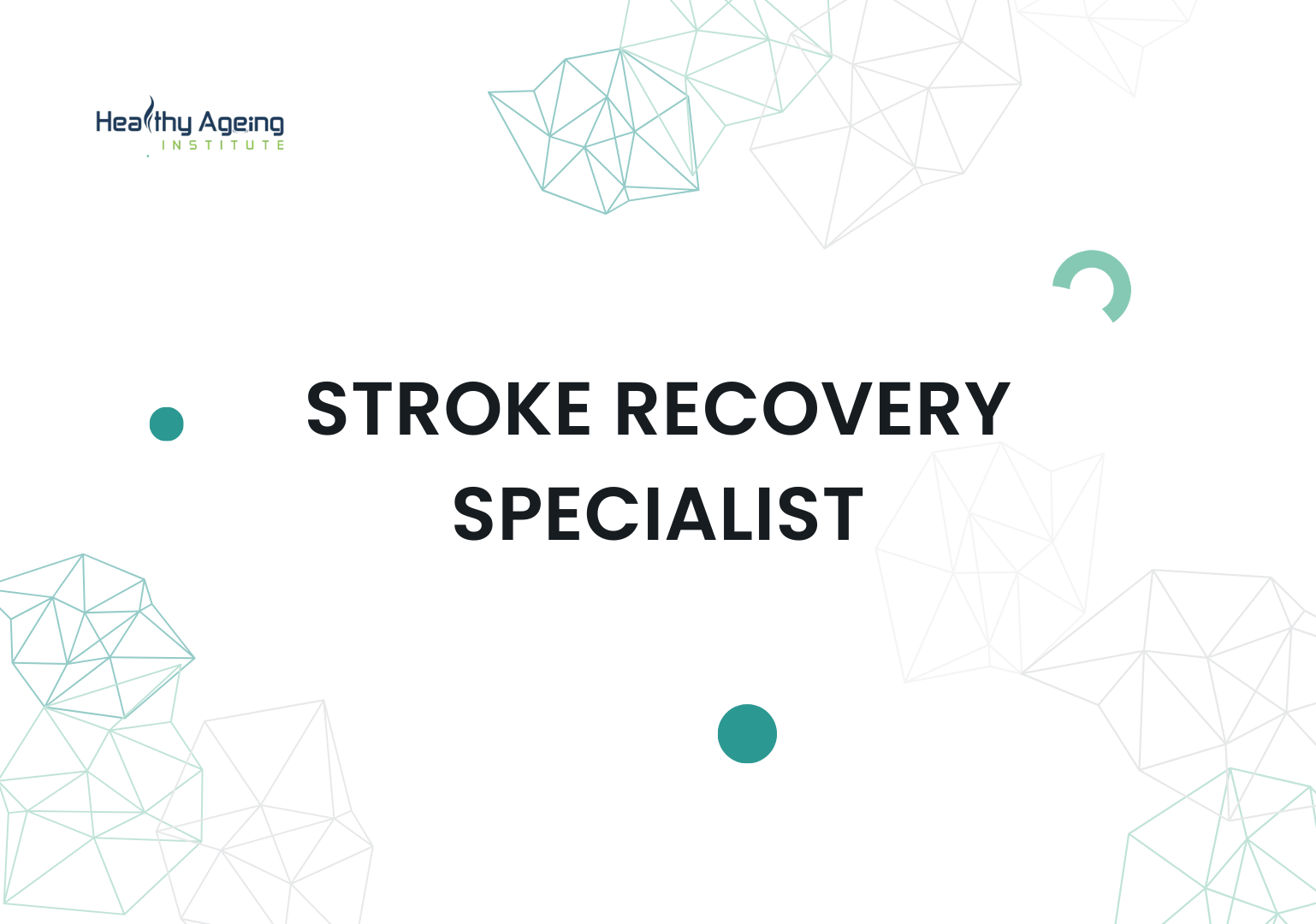 Healthy Ageing
INSTITUTE

STROKE RECOVERY SPECIALIST